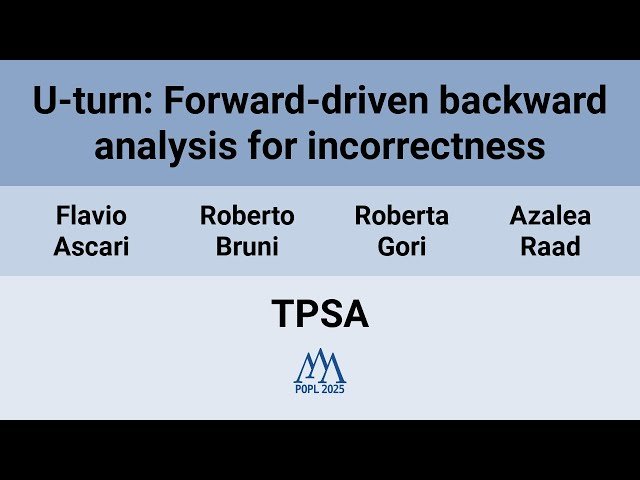 U-turn: Forward-driven backward analysis for incorrectness

Flavio Ascari

Roberto Bruni

Roberta Gori

Azalea Raad

TPSA

POPL 2025